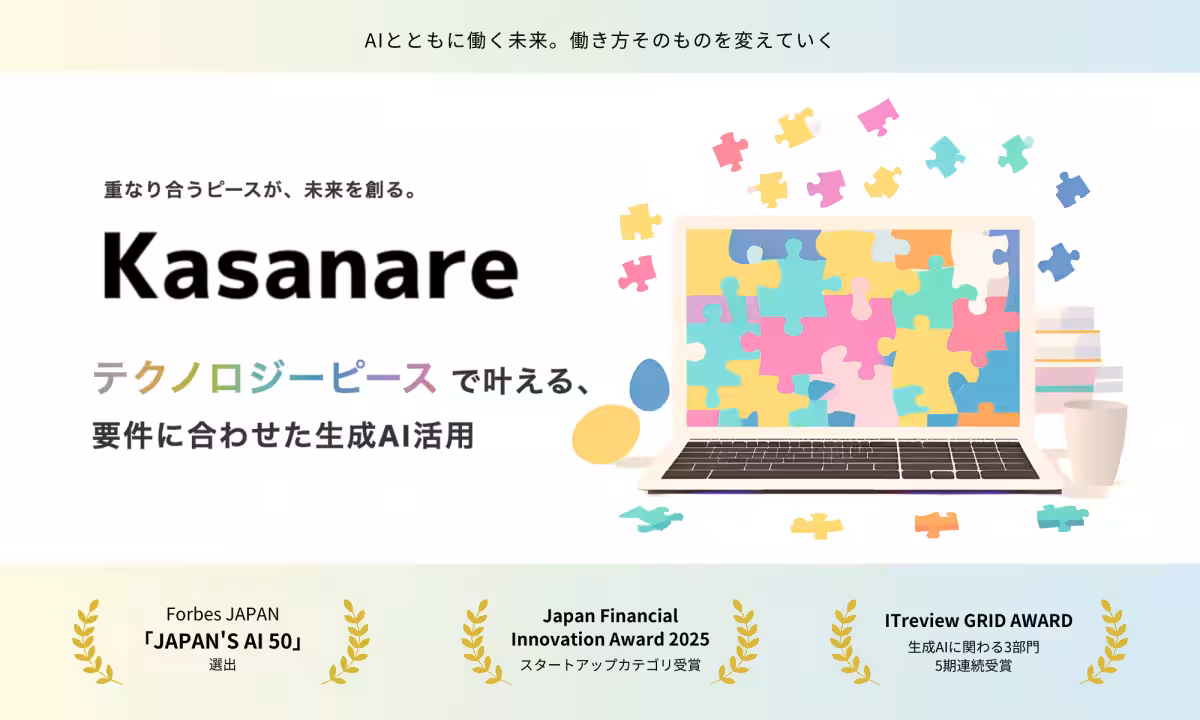 AIとともに働く未来。働き方そのものを変えていく

重なり合うピースが、未来を創る。

Kasanare

テクノロジーピース で叶える、
要件に合わせた生成AI活用

Forbes JAPAN
「JAPAN'S AI 50」
選出

Japan Financial Innovation Award 2025
スタートアップカテゴリ受賞

ITreview GRID AWARD
生成AIに関わる3部門
5期連続受賞